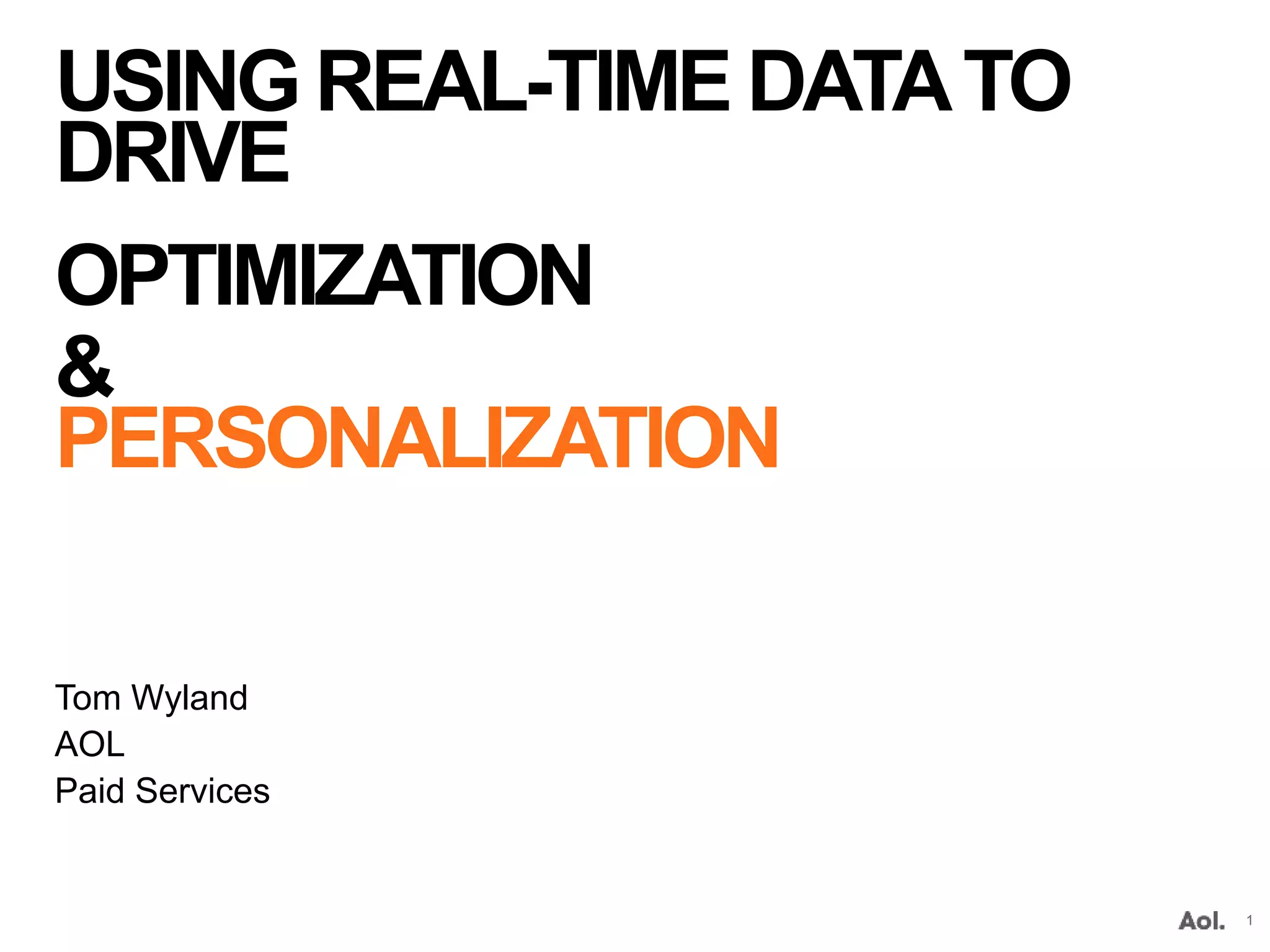 USING REAL-TIME DATA TO DRIVE

OPTIMIZATION
&
PERSONALIZATION

Tom Wyland
AOL
Paid Services

Aol. 1